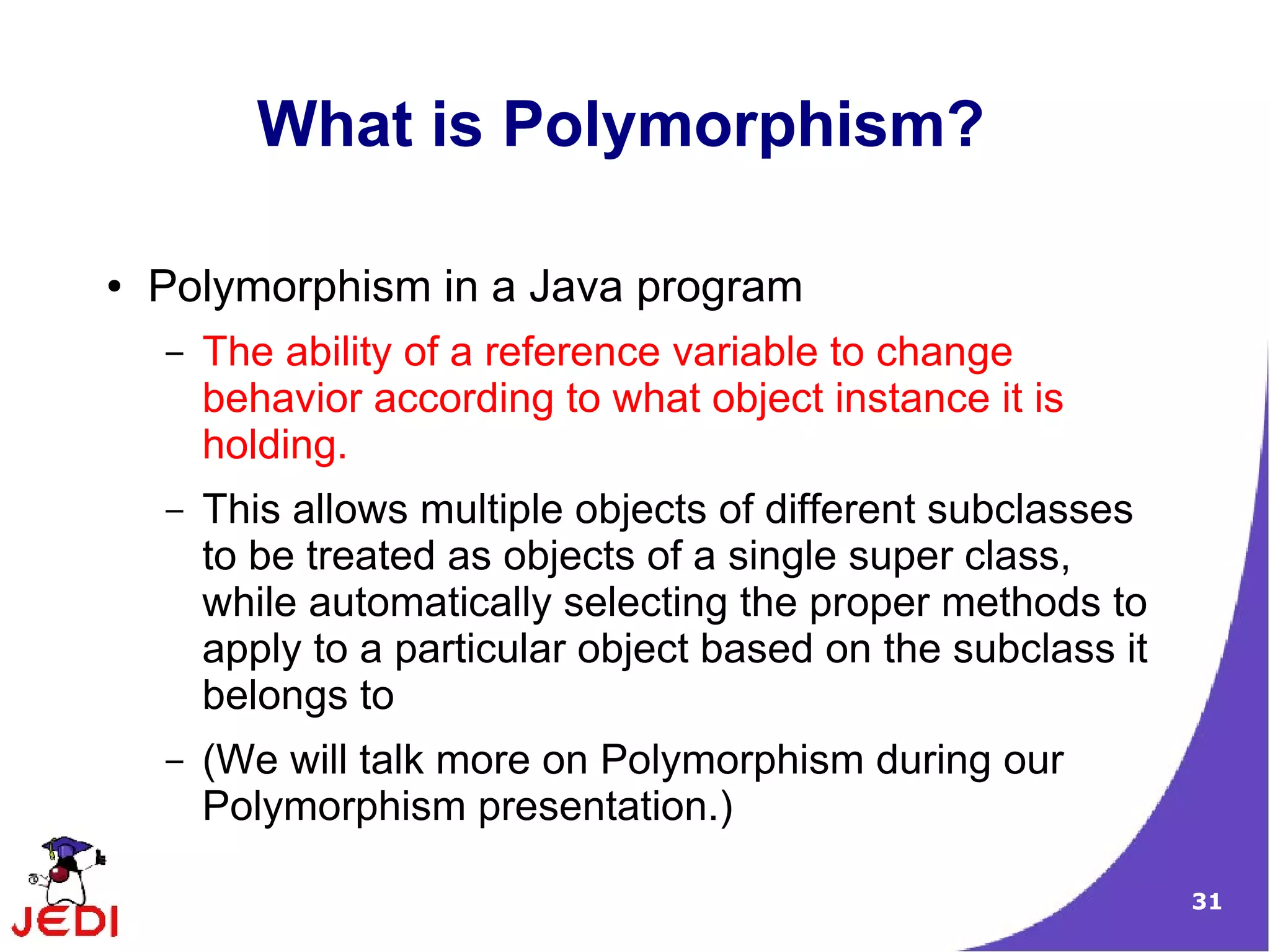 What is Polymorphism?

• Polymorphism in a Java program

– The ability of a reference variable to change behavior according to what object instance it is holding.

– This allows multiple objects of different subclasses to be treated as objects of a single super class, while automatically selecting the proper methods to apply to a particular object based on the subclass it belongs to

– (We will talk more on Polymorphism during our Polymorphism presentation.)

JEDI

31